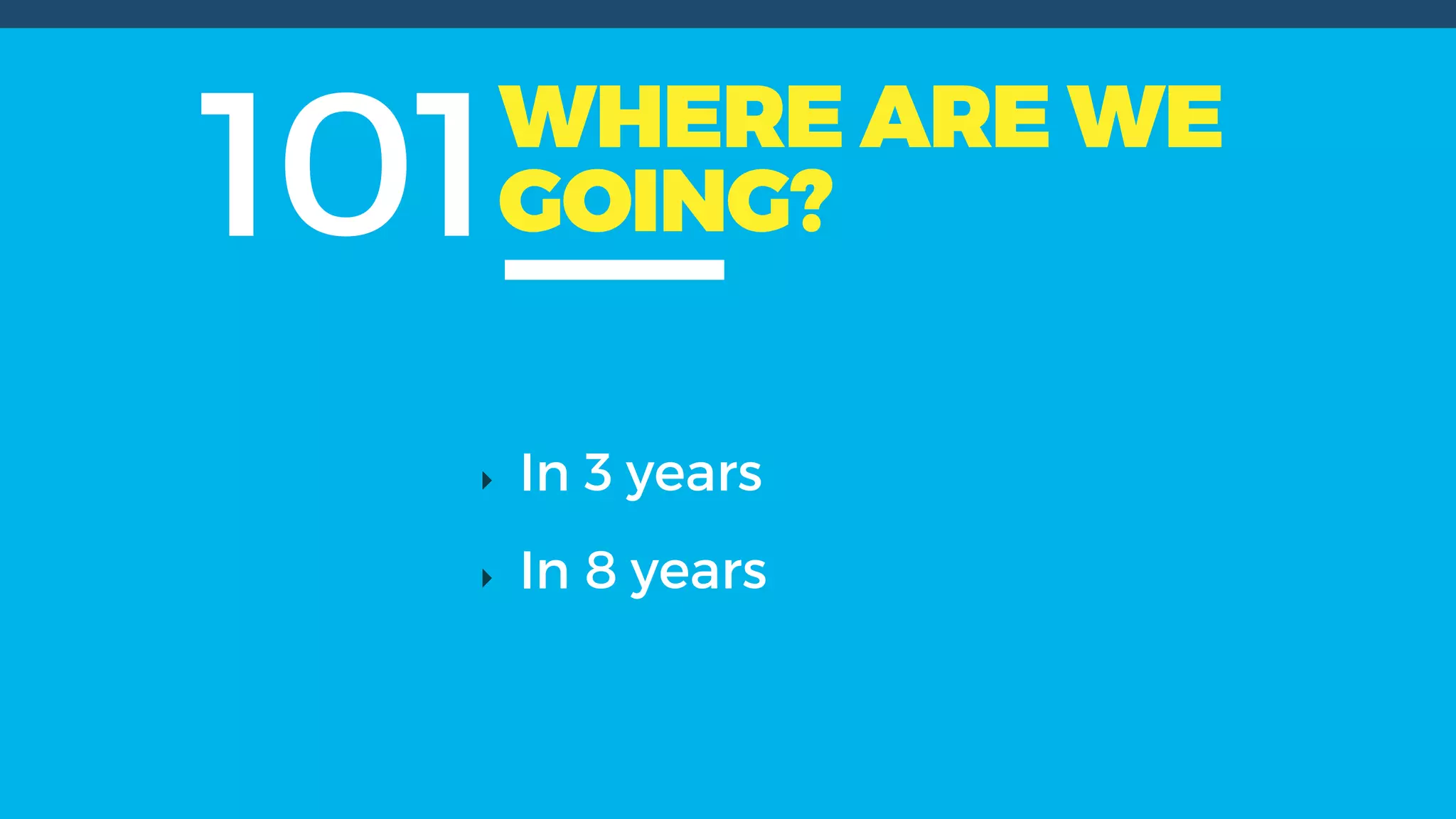 101 WHERE ARE WE GOING?

In 3 years

In 8 years